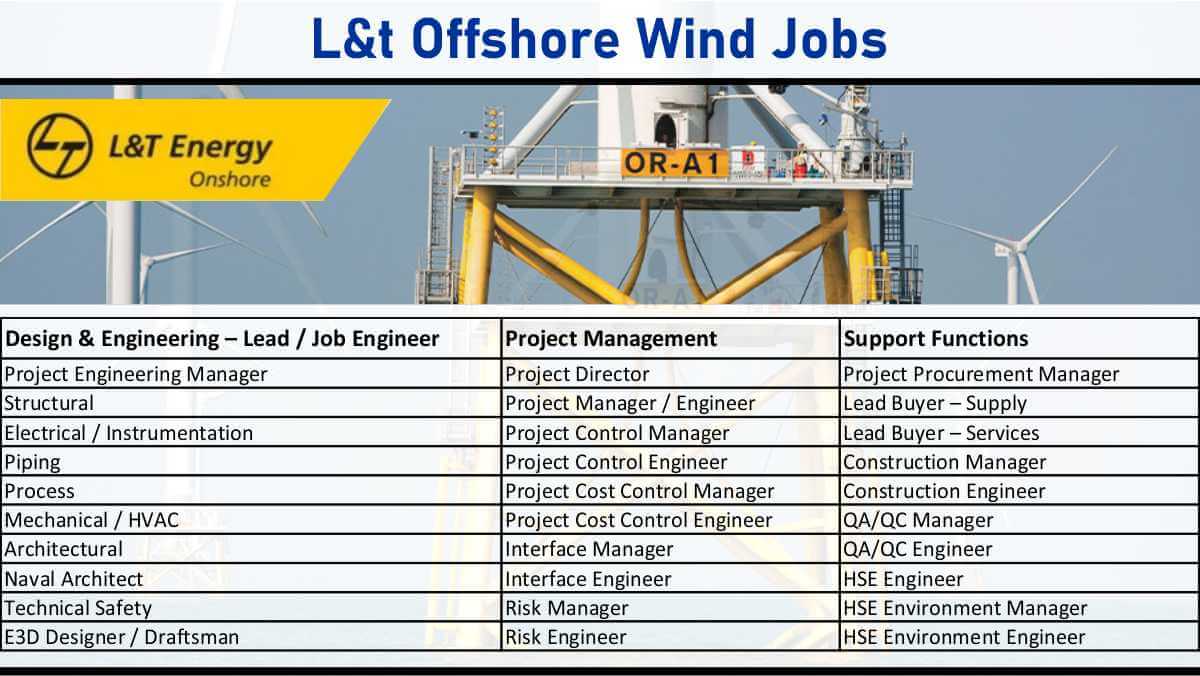 L&t Offshore Wind Jobs

L&T Energy
Onshore

OR-A1

| Design & Engineering – Lead / Job Engineer | Project Management | Support Functions |
|---|---|---|
| Project Engineering Manager | Project Director | Project Procurement Manager |
| Structural | Project Manager / Engineer | Lead Buyer – Supply |
| Electrical / Instrumentation | Project Control Manager | Lead Buyer – Services |
| Piping | Project Control Engineer | Construction Manager |
| Process | Project Cost Control Manager | Construction Engineer |
| Mechanical / HVAC | Project Cost Control Engineer | QA/QC Manager |
| Architectural | Interface Manager | QA/QC Engineer |
| Naval Architect | Interface Engineer | HSE Engineer |
| Technical Safety | Risk Manager | HSE Environment Manager |
| E3D Designer / Draftsman | Risk Engineer | HSE Environment Engineer |